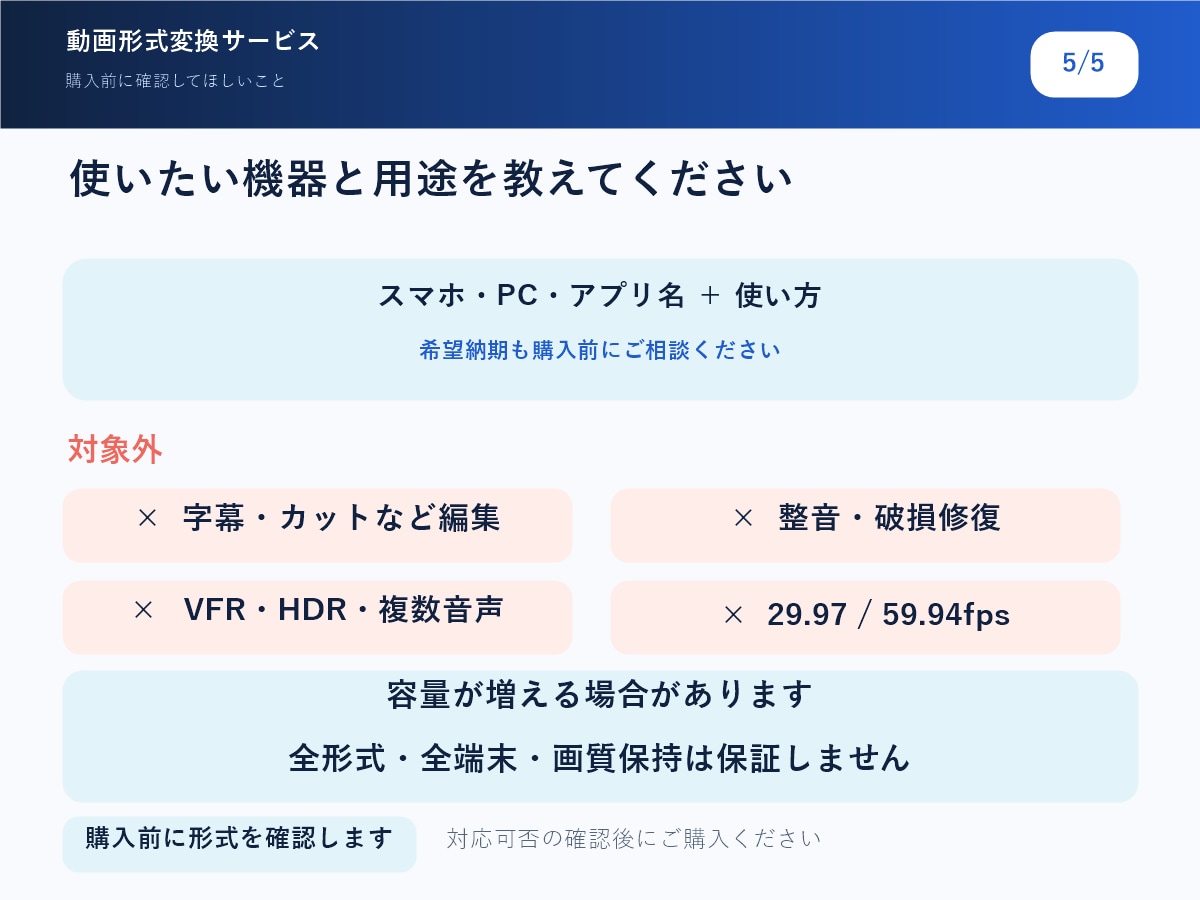 動画形式変換サービス

購入前に確認してほしいこと

5/5

使いたい機器と用途を教えてください

スマホ・PC・アプリ名 + 使い方

希望納期も購入前にご相談ください

対象外

× 字幕・カットなど編集

× 整音・破損修復

× VFR・HDR・複数音声

× 29.97 / 59.94fps

容量が増える場合があります

全形式・全端末・画質保持は保証しません

購入前に形式を確認します

対応可否の確認後にご購入ください